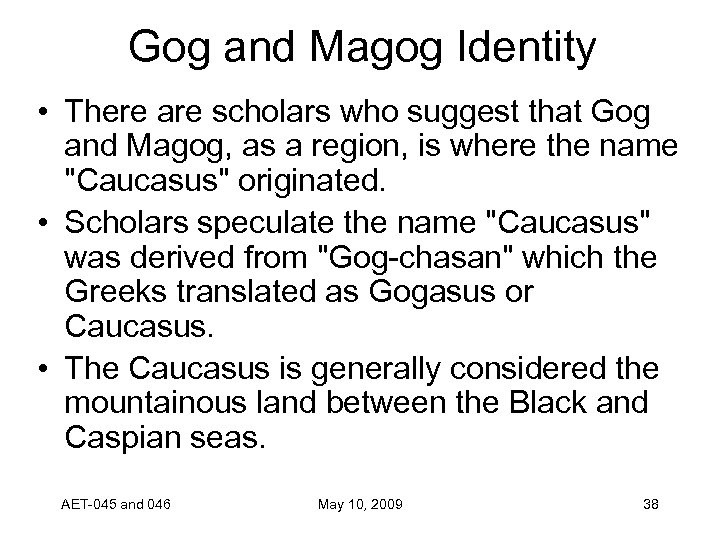 Gog and Magog Identity

• There are scholars who suggest that Gog and Magog, as a region, is where the name "Caucasus" originated.

• Scholars speculate the name "Caucasus" was derived from "Gog-chasan" which the Greeks translated as Gogasus or Caucasus.

• The Caucasus is generally considered the mountainous land between the Black and Caspian seas.

AET-045 and 046

May 10, 2009

38